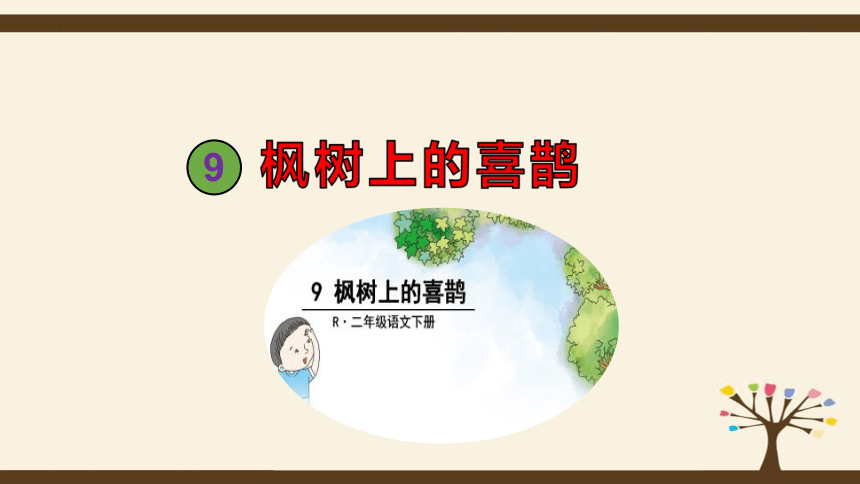 9 枫树上的喜鹊

9 枫树上的喜鹊

R · 二年级语文下册